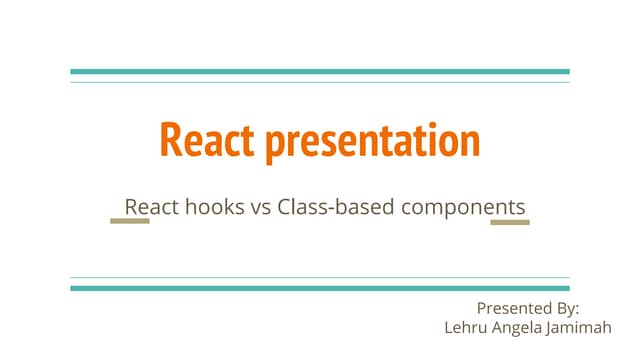 React presentation

React hooks vs Class-based components

Presented By:
Lehru Angela Jamimah